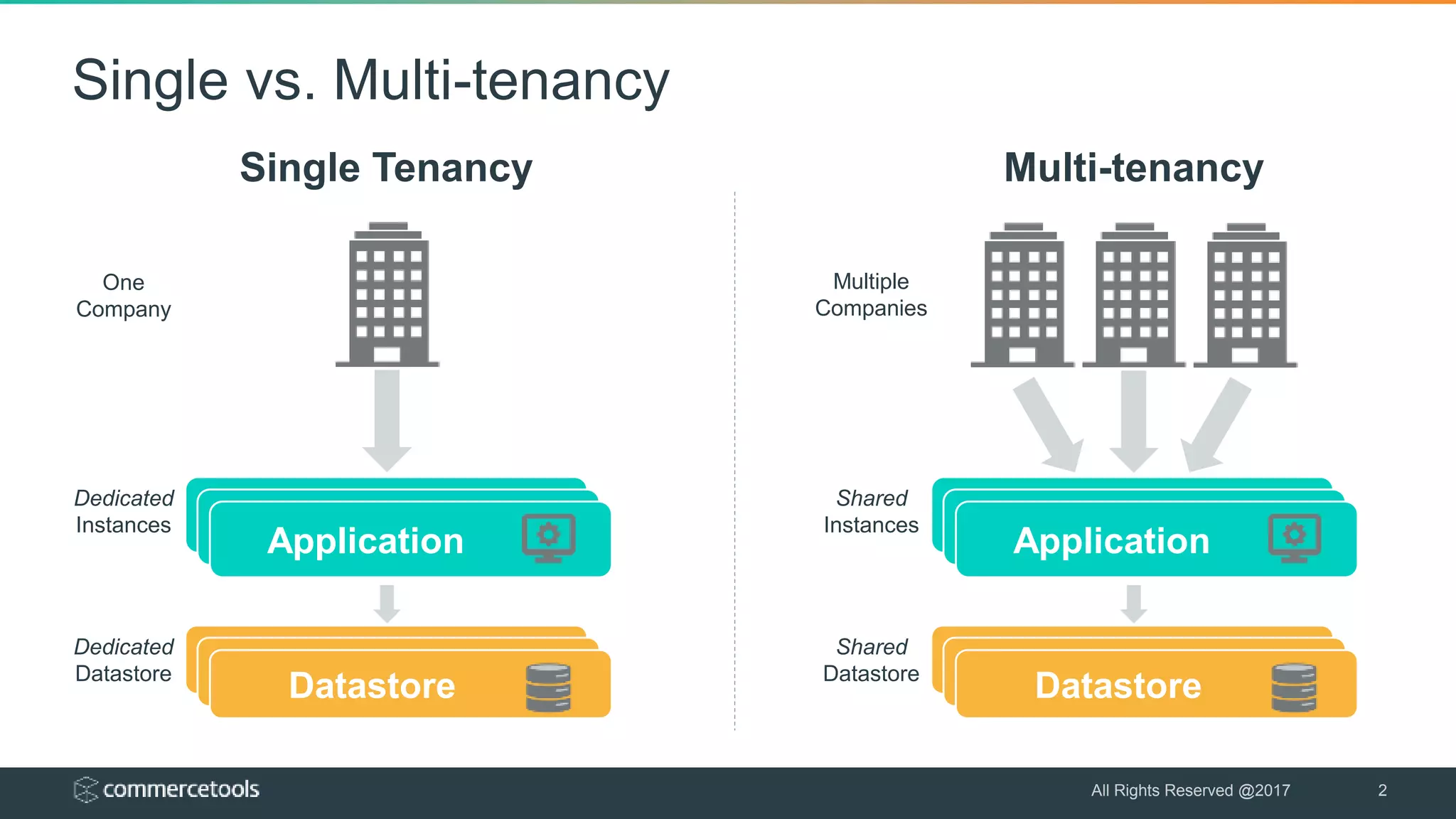 Single vs. Multi-tenancy

Single Tenancy

One Company

Dedicated Instances

Application

Dedicated Datastore

Datastore

Multi-tenancy

Multiple Companies

Shared Instances

Application

Shared Datastore

Datastore

commercetools

All Rights Reserved @2017

2